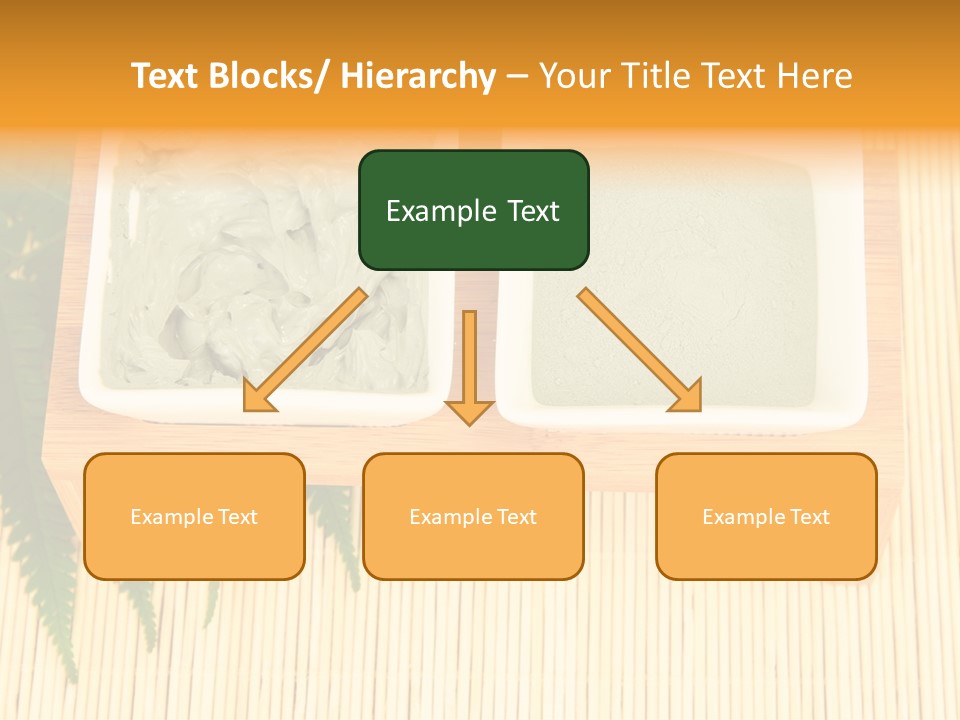 Text Blocks/ Hierarchy – Your Title Text Here

Example Text

Example Text

Example Text

Example Text